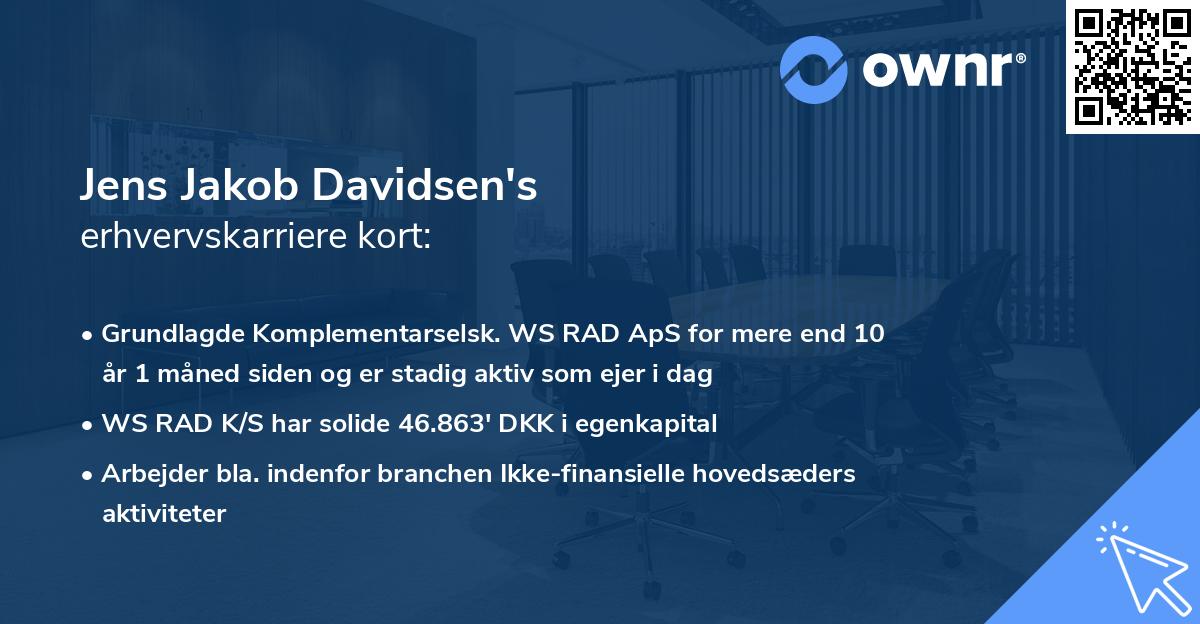 ownr®

Jens Jakob Davidsen's
erhvervskarriere kort:

• Grundlagde Komplementarselsk. WS RAD ApS for mere end 10 år 1 måned siden og er stadig aktiv som ejer i dag

• WS RAD K/S har solide 46.863' DKK i egenkapital

• Arbejder bla. indenfor branchen Ikke-finansielle hovedsæders aktiviteter